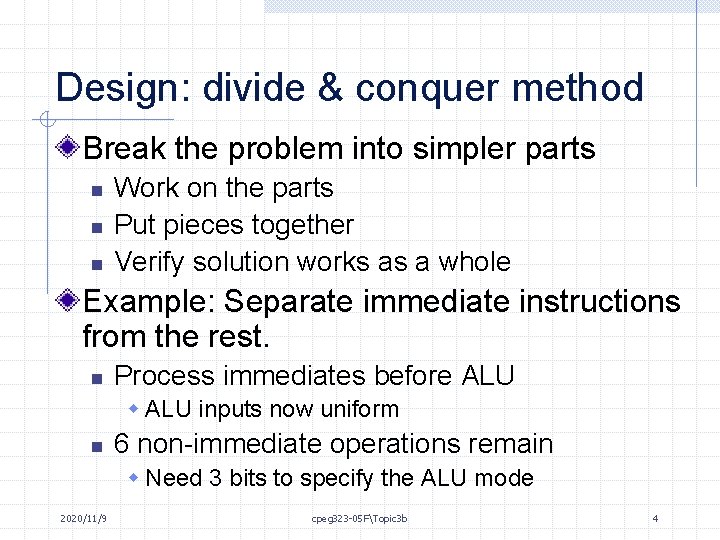 Design: divide & conquer method

Break the problem into simpler parts

Work on the parts

Put pieces together

Verify solution works as a whole

Example: Separate immediate instructions from the rest.

Process immediates before ALU

ALU inputs now uniform

6 non-immediate operations remain

Need 3 bits to specify the ALU mode

2020/11/9

cpeg323-05F\Topic3b

4